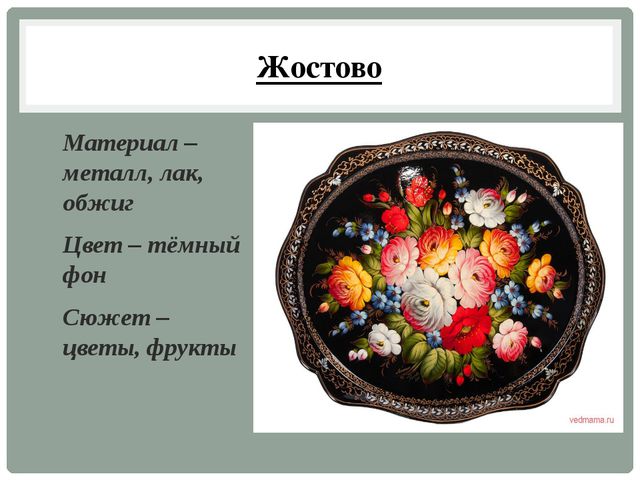 Жостово

Материал – металл, лак, обжиг

Цвет – тёмный фон

Сюжет – цветы, фрукты

vedmama.ru